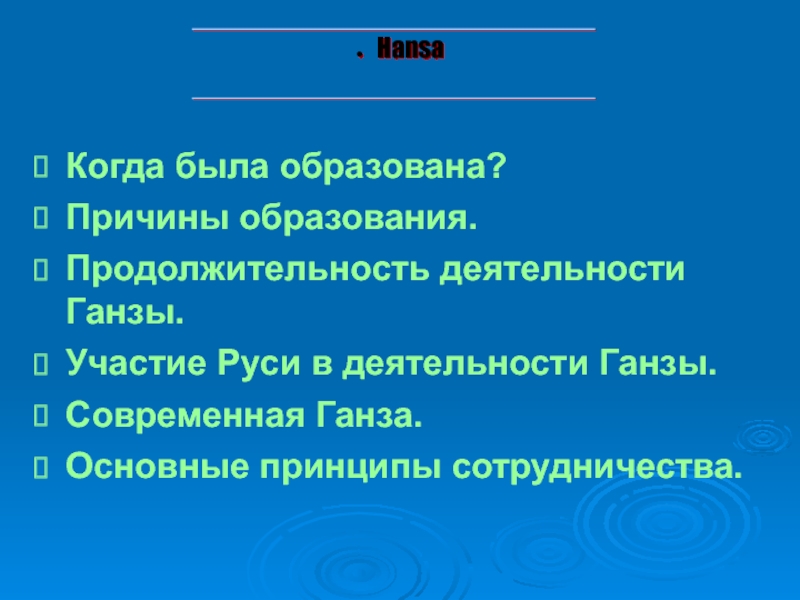 . Hansa

Когда была образована?

Причины образования.

Продолжительность деятельности Ганзы.

Участие Руси в деятельности Ганзы.

Современная Ганза.

Основные принципы сотрудничества.